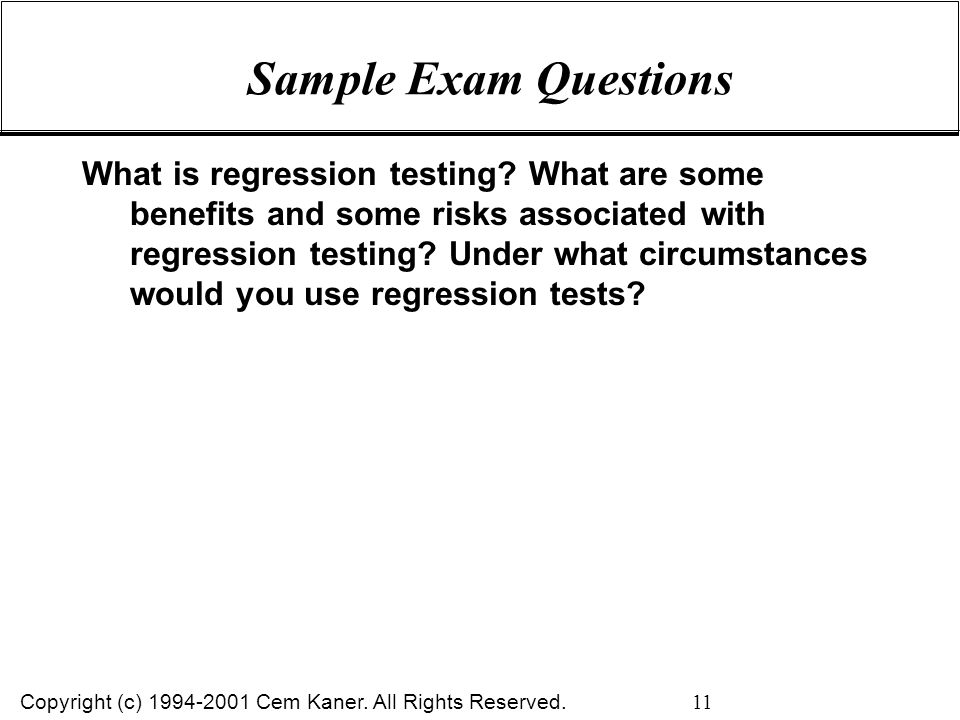 Sample Exam Questions

What is regression testing? What are some benefits and some risks associated with regression testing? Under what circumstances would you use regression tests?

Copyright (c) 1994-2001 Cem Kaner. All Rights Reserved.

11